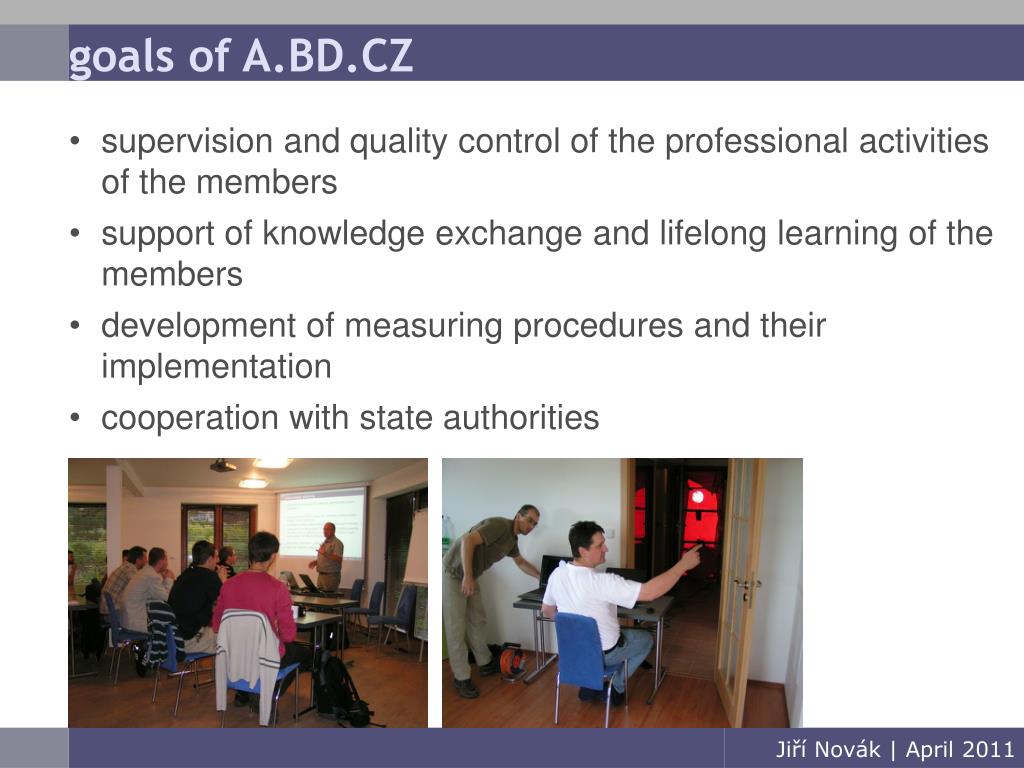 goals of A.BD.CZ

• supervision and quality control of the professional activities of the members
• support of knowledge exchange and lifelong learning of the members
• development of measuring procedures and their implementation
• cooperation with state authorities

Jiří Novák | April 2011